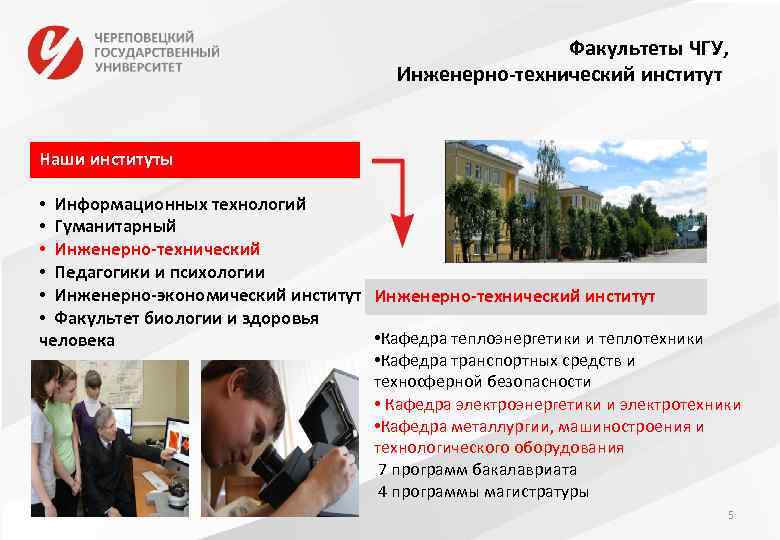 ЧЕРЕПОВЕЦКИЙ ГОСУДАРСТВЕННЫЙ УНИВЕРСИТЕТ

Факультеты ЧГУ, Инженерно-технический институт

Наши институты

• Информационных технологий
• Гуманитарный
• Инженерно-технический
• Педагогики и психологии
• Инженерно-экономический институт
• Факультет биологии и здоровья человека

Инженерно-технический институт

•Кафедра теплоэнергетики и теплотехники
•Кафедра транспортных средств и техносферной безопасности
• Кафедра электроэнергетики и электротехники
•Кафедра металлургии, машиностроения и технологического оборудования
7 программ бакалавриата
4 программы магистратуры

5